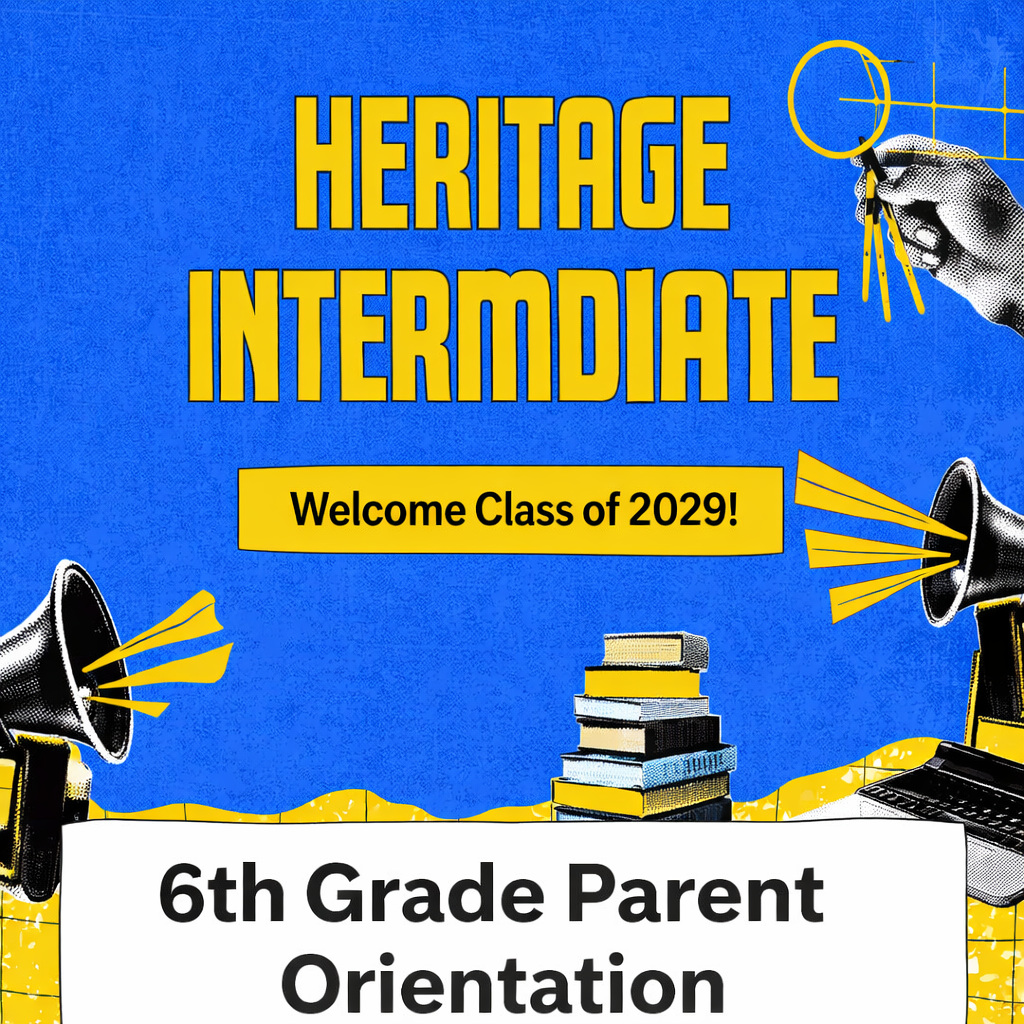 HERITAGE INTERMDIATE

Welcome Class of 2029!

6th Grade Parent Orientation